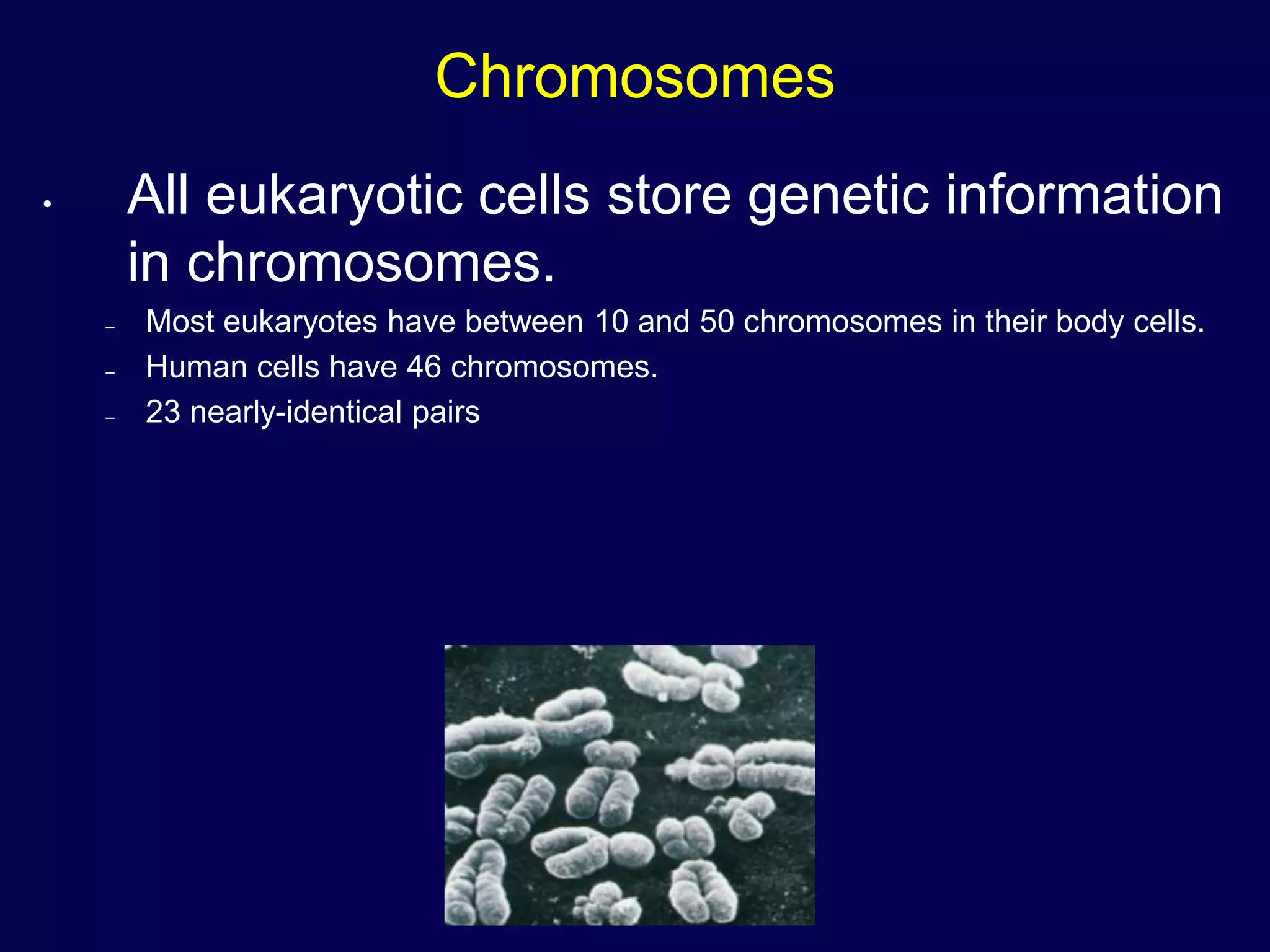 Chromosomes

• All eukaryotic cells store genetic information in chromosomes.

– Most eukaryotes have between 10 and 50 chromosomes in their body cells.
– Human cells have 46 chromosomes.
– 23 nearly-identical pairs